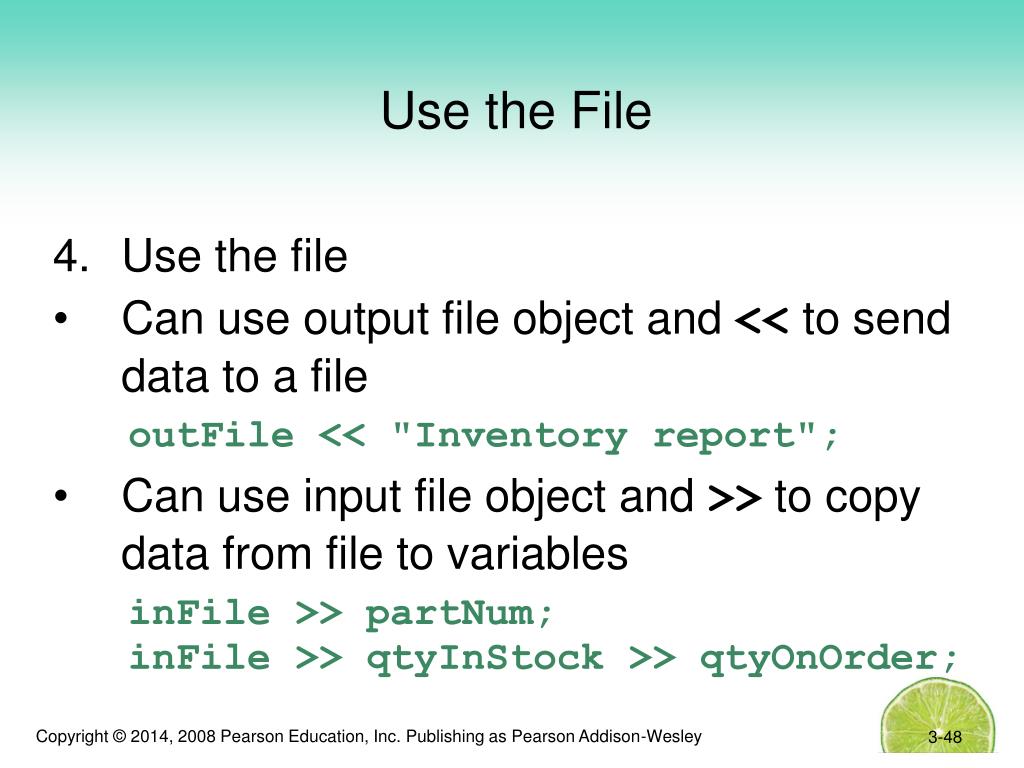 Use the File

4. Use the file
• Can use output file object and << to send data to a file

outFile << "Inventory report";

• Can use input file object and >> to copy data from file to variables

inFile >> partNum;
inFile >> qtyInStock >> qtyOnOrder;

Copyright © 2014, 2008 Pearson Education, Inc. Publishing as Pearson Addison-Wesley

3-48